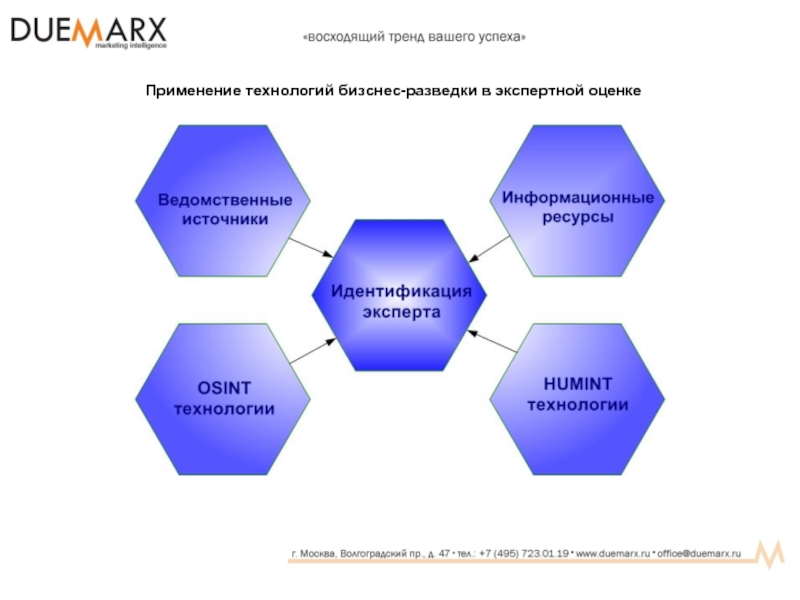 DUEMARX
marketing intelligence

«восходящий тренд вашего успеха»

Применение технологий бизнес-разведки в экспертной оценке

Ведомственные источники

Информационные ресурсы

Идентификация эксперта

OSINT технологии

HUMINT технологии

г. Москва, Волгоградский пр., д. 47 • тел.: +7 (495) 723.01.19 • www.duemarx.ru • office@duemarx.ru